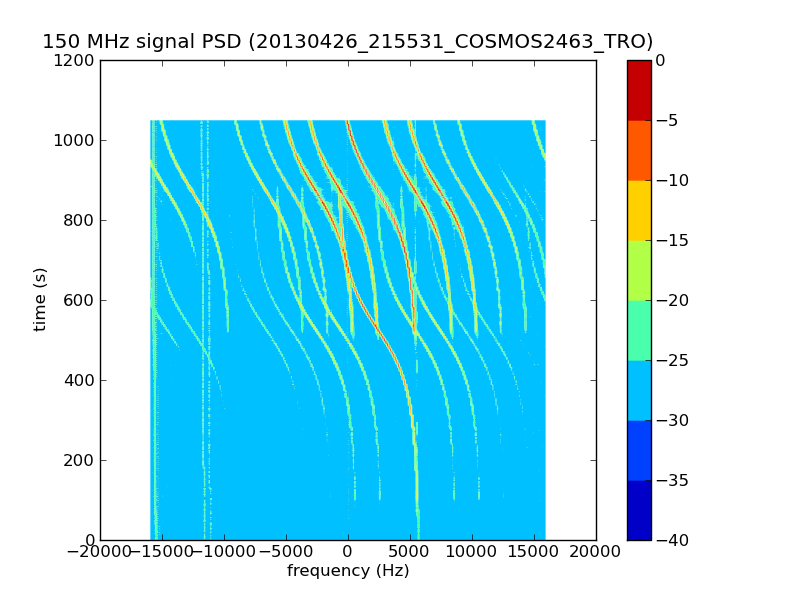 150 MHz signal PSD (20130426_215531_COSMOS2463_TRO)

1200
1000
800
600
400
200
0

time (s)

−20000 −15000 −10000 −5000 0 5000 10000 15000 20000

frequency (Hz)

0
−5
−10
−15
−20
−25
−30
−35
−40